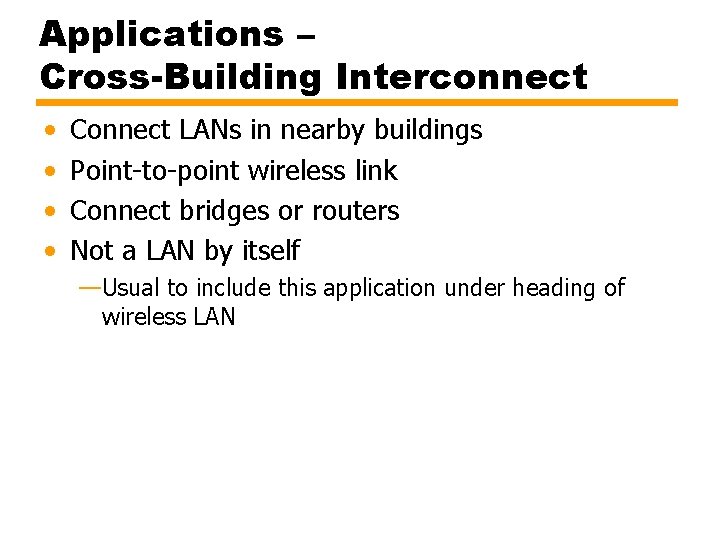 Applications –
Cross-Building Interconnect

• Connect LANs in nearby buildings
• Point-to-point wireless link
• Connect bridges or routers
• Not a LAN by itself
—Usual to include this application under heading of wireless LAN